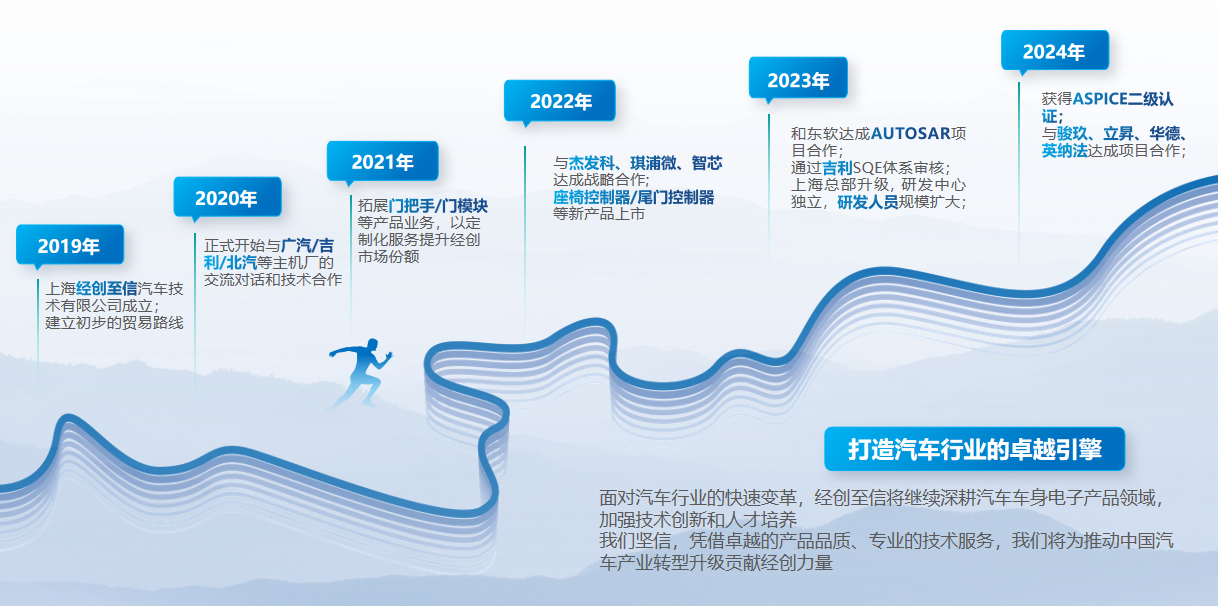 2019年

上海经创至信汽车技术有限公司成立;
建立初步的贸易路线

2020年

正式开始与广汽/吉利/北汽等主机厂的交流对话和技术合作

2021年

拓展门把手/门模块等产品业务，以定制化服务提升经创市场份额

2022年

与杰发科、琪浦微、智芯达成战略合作;
座椅控制器/尾门控制器等新产品上市

2023年

和东软达成AUTOSAR项目合作;
通过吉利SQE体系审核;
上海总部升级，研发中心独立，研发人员规模扩大;

2024年

获得ASPICE二级认证;
与骏玖、立昇、华德、英纳法达成项目合作;

打造汽车行业的卓越引擎

面对汽车行业的快速变革，经创至信将继续深耕汽车车身电子产品领域，加强技术创新和人才培养
我们坚信，凭借卓越的产品品质、专业的技术服务，我们将为推动中国汽车产业转型升级贡献经创力量